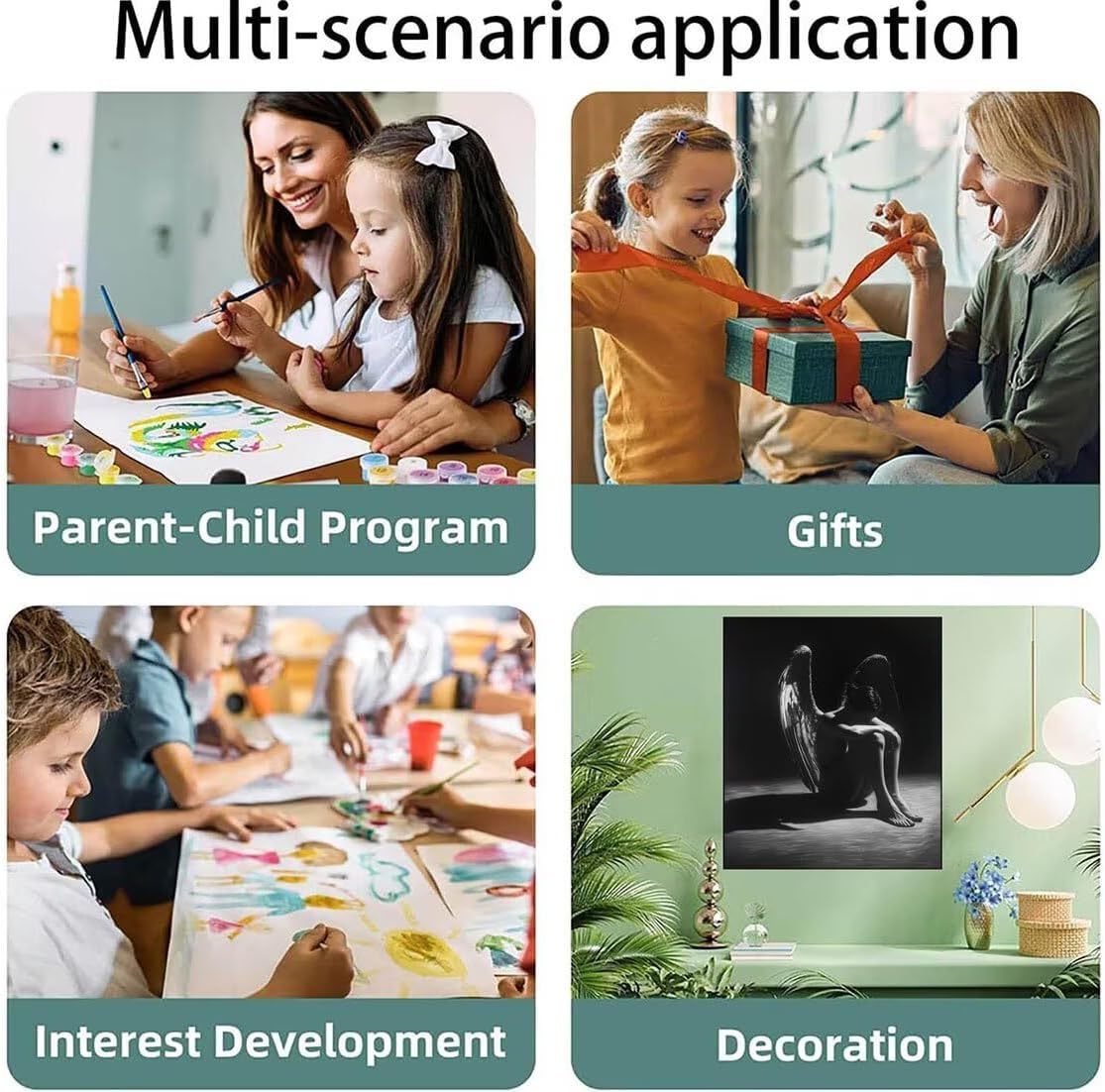 Multi-scenario application

Parent-Child Program

Gifts

Interest Development

Decoration